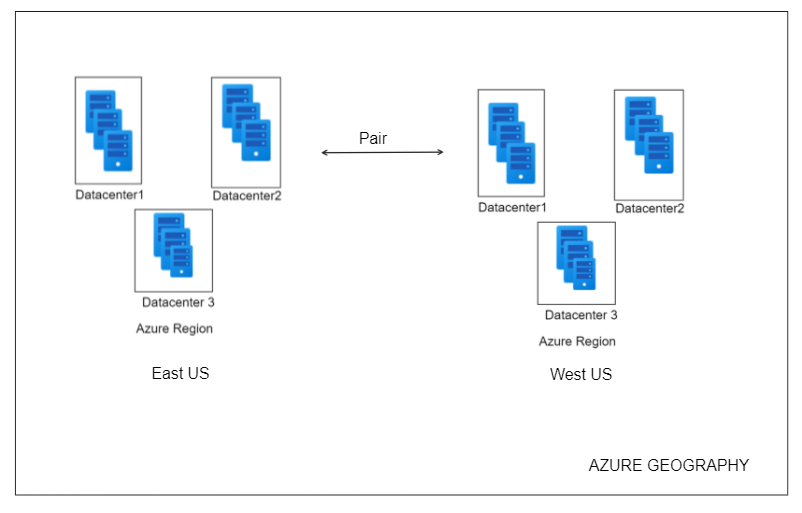 Datacenter1

Datacenter2

Datacenter 3

Azure Region

East US

Pair

Datacenter1

Datacenter2

Datacenter 3

Azure Region

West US

AZURE GEOGRAPHY